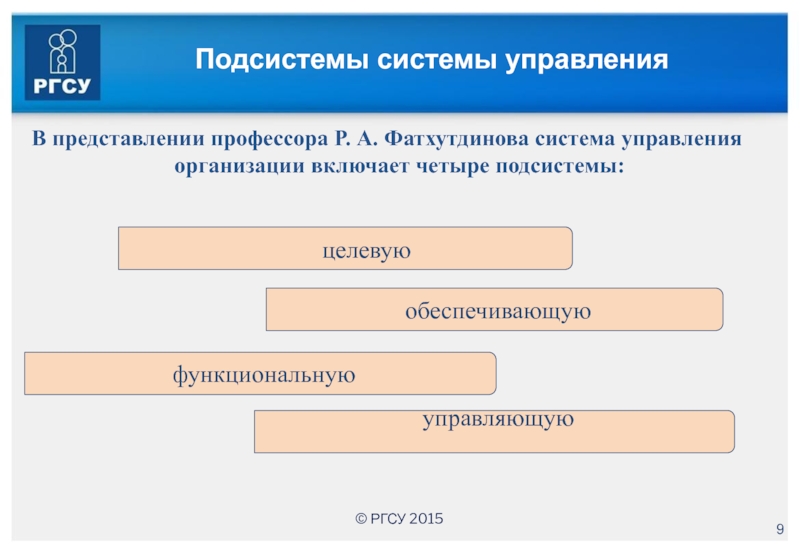 РГСУ

Подсистемы системы управления

В представлении профессора Р. А. Фатхутдинова система управления организации включает четыре подсистемы:

целевую

обеспечивающую

функциональную

управляющую

© РГСУ 2015

9